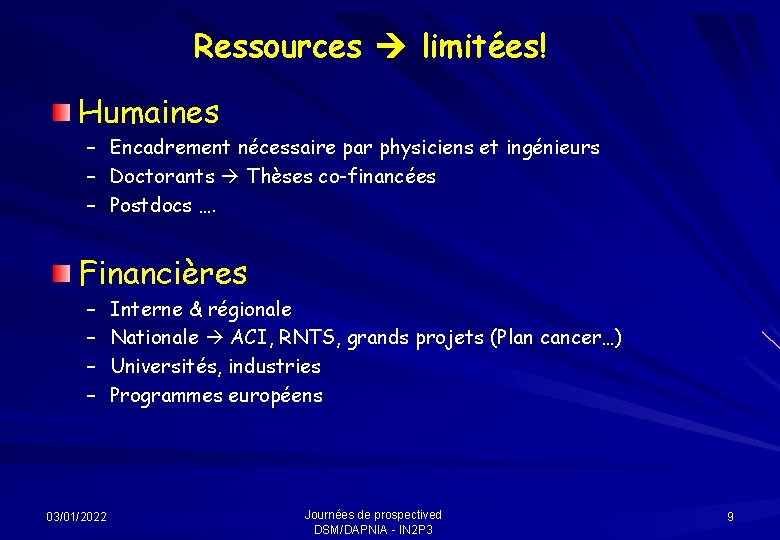 Ressources → limitées!

Humaines

– Encadrement nécessaire par physiciens et ingénieurs
– Doctorants → Thèses co-financées
– Postdocs ….

Financières

– Interne & régionale
– Nationale → ACI, RNTS, grands projets (Plan cancer…)
– Universités, industries
– Programmes européens

03/01/2022

Journées de prospectived
DSM/DAPNIA - IN2P3

9